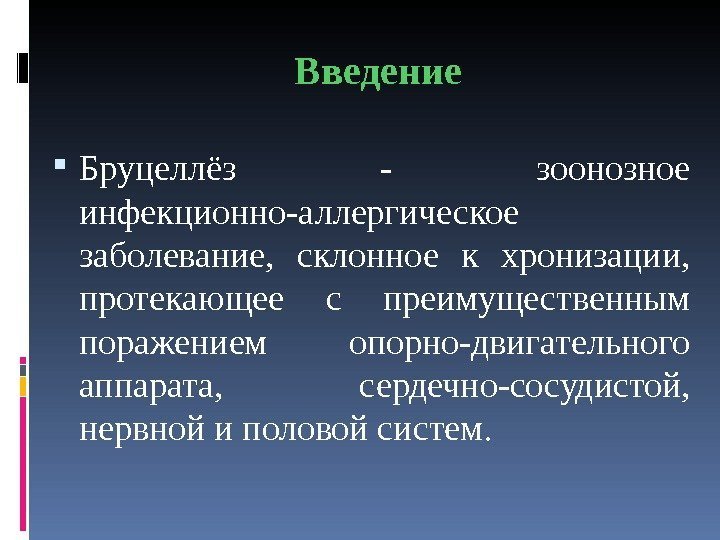 Введение

Бруцеллёз - зоонозное инфекционно-аллергическое заболевание, склонное к хронизации, протекающее с преимущественным поражением опорно-двигательного аппарата, сердечно-сосудистой, нервной и половой систем.